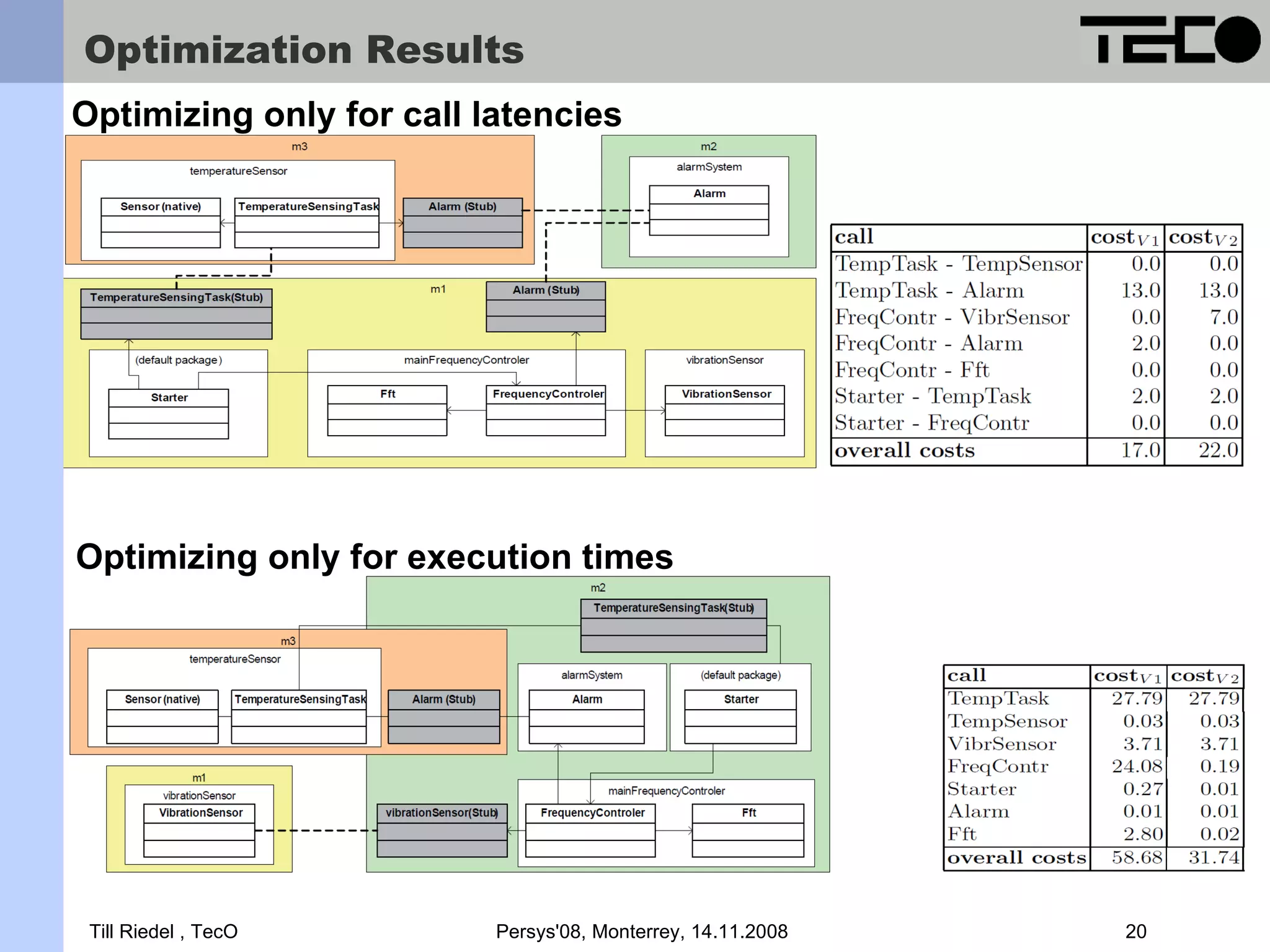 Optimization Results

TECO

Optimizing only for call latencies

m3

temperatureSensor

Sensor (native)

TemperatureSensingTask

Alarm (Stub)

m2

alarmSystem

Alarm

m1

TemperatureSensingTask(Stub)

Alarm (Stub)

(default package)

Starter

mainFrequencyControler

Fft

FrequencyControler

vibrationSensor

VibrationSensor

| call | $cost_{V1}$ | $cost_{V2}$ |
|---|---|---|
| TempTask - TempSensor | 0.0 | 0.0 |
| TempTask - Alarm | 13.0 | 13.0 |
| FreqContr - VibrSensor | 0.0 | 7.0 |
| FreqContr - Alarm | 2.0 | 0.0 |
| FreqContr - Fft | 0.0 | 0.0 |
| Starter - TempTask | 2.0 | 2.0 |
| Starter - FreqContr | 0.0 | 0.0 |
| overall costs | 17.0 | 22.0 |

Optimizing only for execution times

m2

TemperatureSensingTask(Stub)

m3

temperatureSensor

Sensor (native)

TemperatureSensingTask

Alarm (Stub)

alarmSystem

Alarm

(default package)

Starter

m1

vibrationSensor

VibrationSensor

vibrationSensor(Stub)

mainFrequencyControler

FrequencyControler

Fft

| call | $cost_{V1}$ | $cost_{V2}$ |
|---|---|---|
| TempTask | 27.79 | 27.79 |
| TempSensor | 0.03 | 0.03 |
| VibrSensor | 3.71 | 3.71 |
| FreqContr | 24.08 | 0.19 |
| Starter | 0.27 | 0.01 |
| Alarm | 0.01 | 0.01 |
| Fft | 2.80 | 0.02 |
| overall costs | 58.68 | 31.74 |

Till Riedel , TecO

Persys'08, Monterrey, 14.11.2008

20